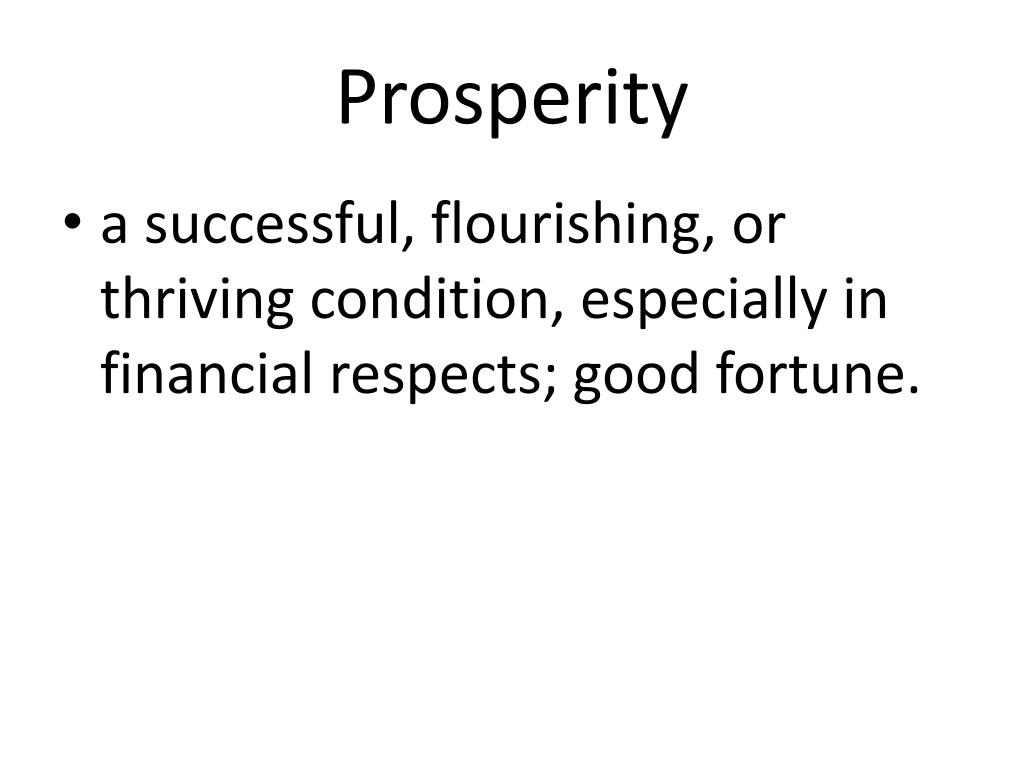 Prosperity

• a successful, flourishing, or thriving condition, especially in financial respects; good fortune.